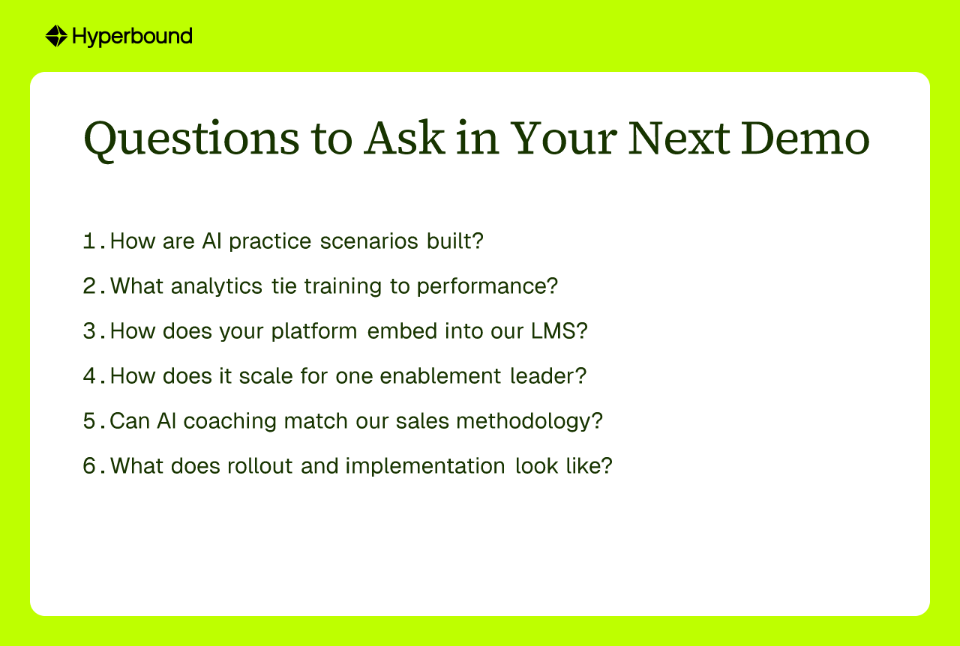 Hyperbound

Questions to Ask in Your Next Demo

1. How are AI practice scenarios built?
2. What analytics tie training to performance?
3. How does your platform embed into our LMS?
4. How does it scale for one enablement leader?
5. Can AI coaching match our sales methodology?
6. What does rollout and implementation look like?